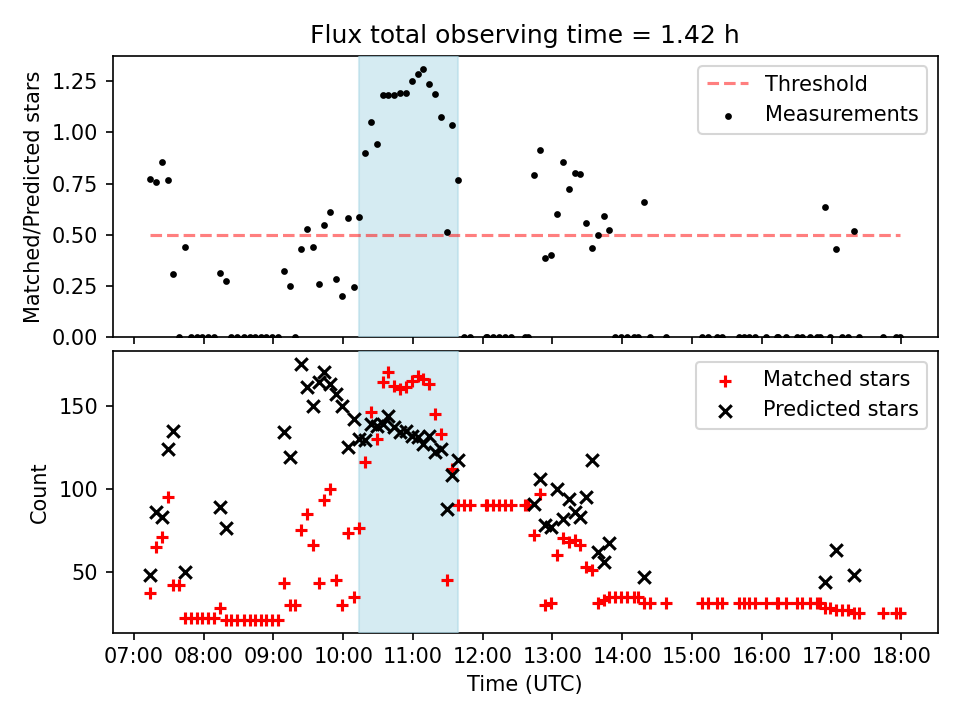 Flux total observing time = 1.42 h

Matched/Predicted stars

1.25
1.00
0.75
0.50
0.25
0.00

Threshold
Measurements

Count

150
100
50

Matched stars
Predicted stars

07:00 08:00 09:00 10:00 11:00 12:00 13:00 14:00 15:00 16:00 17:00 18:00

Time (UTC)